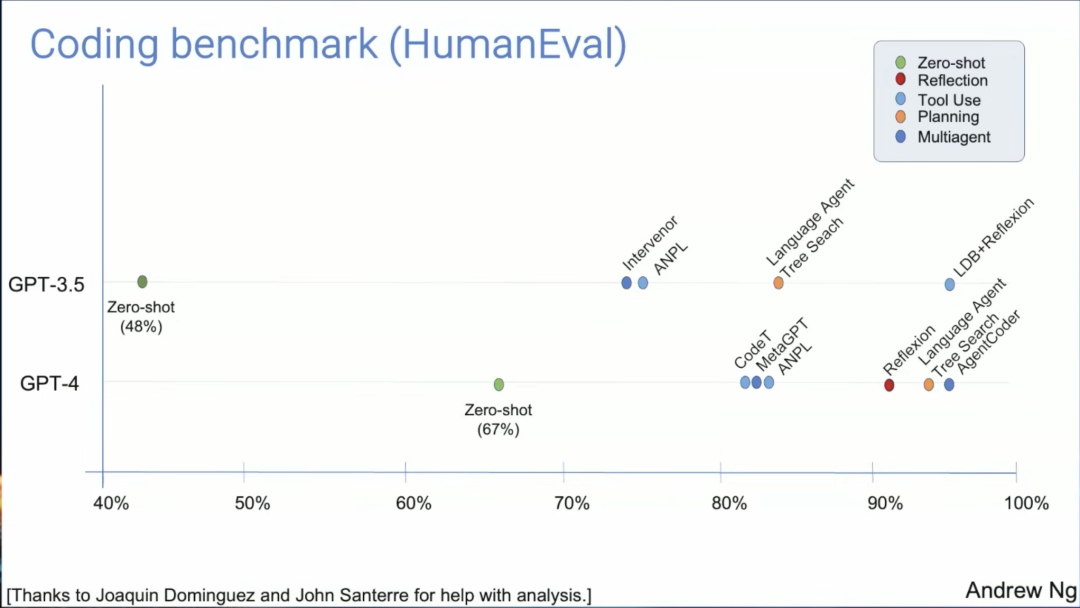 Coding benchmark (HumanEval)

Zero-shot
Reflection
Tool Use
Planning
Multiagent

GPT-3.5
Zero-shot (48%)
Intervenor
ANPL
Language Agent Tree Seach
LDB+Reflexion

GPT-4
Zero-shot (67%)
CodeT
MetaGPT
ANPL
Reflexion
Language Agent Tree Search
AgentCoder

40%
50%
60%
70%
80%
90%
100%

[Thanks to Joaquin Dominguez and John Santerre for help with analysis.]

Andrew Ng